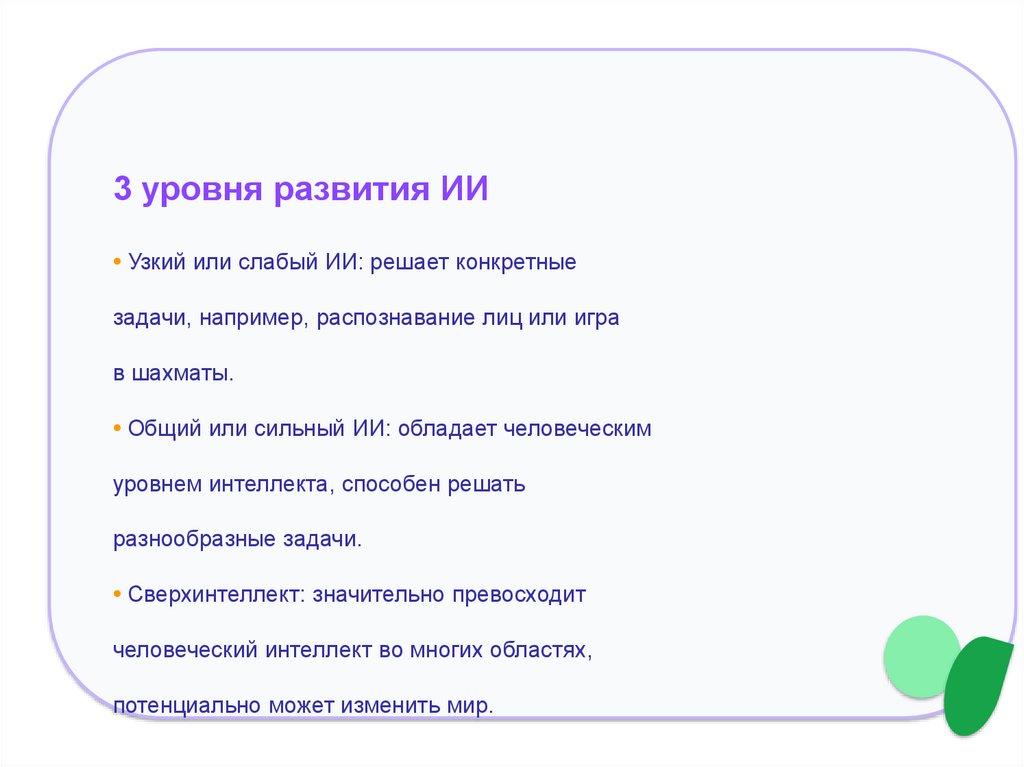 3 уровня развития ИИ

• Узкий или слабый ИИ: решает конкретные задачи, например, распознавание лиц или игра в шахматы.

• Общий или сильный ИИ: обладает человеческим уровнем интеллекта, способен решать разнообразные задачи.

• Сверхинтеллект: значительно превосходит человеческий интеллект во многих областях, потенциально может изменить мир.